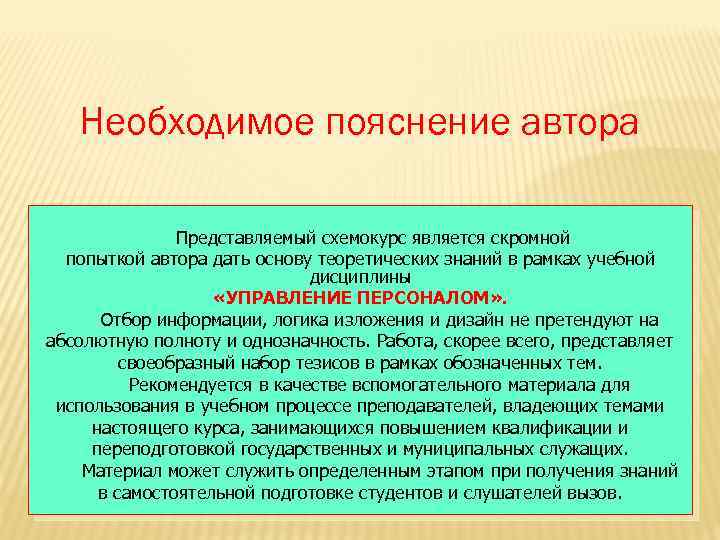 Необходимое пояснение автора

Представляемый схемокурс является скромной попыткой автора дать основу теоретических знаний в рамках учебной дисциплины
«УПРАВЛЕНИЕ ПЕРСОНАЛОМ».

Отбор информации, логика изложения и дизайн не претендуют на абсолютную полноту и однозначность. Работа, скорее всего, представляет своеобразный набор тезисов в рамках обозначенных тем.

Рекомендуется в качестве вспомогательного материала для использования в учебном процессе преподавателей, владеющих темами настоящего курса, занимающихся повышением квалификации и переподготовкой государственных и муниципальных служащих.

Материал может служить определенным этапом при получения знаний в самостоятельной подготовке студентов и слушателей вызов.